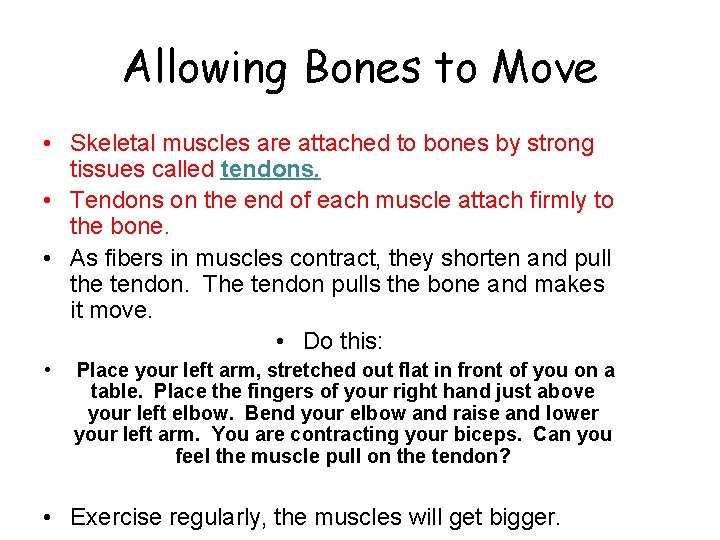 Allowing Bones to Move

• Skeletal muscles are attached to bones by strong tissues called tendons.
• Tendons on the end of each muscle attach firmly to the bone.
• As fibers in muscles contract, they shorten and pull the tendon. The tendon pulls the bone and makes it move.

• Do this:

• Place your left arm, stretched out flat in front of you on a table. Place the fingers of your right hand just above your left elbow. Bend your elbow and raise and lower your left arm. You are contracting your biceps. Can you feel the muscle pull on the tendon?

• Exercise regularly, the muscles will get bigger.